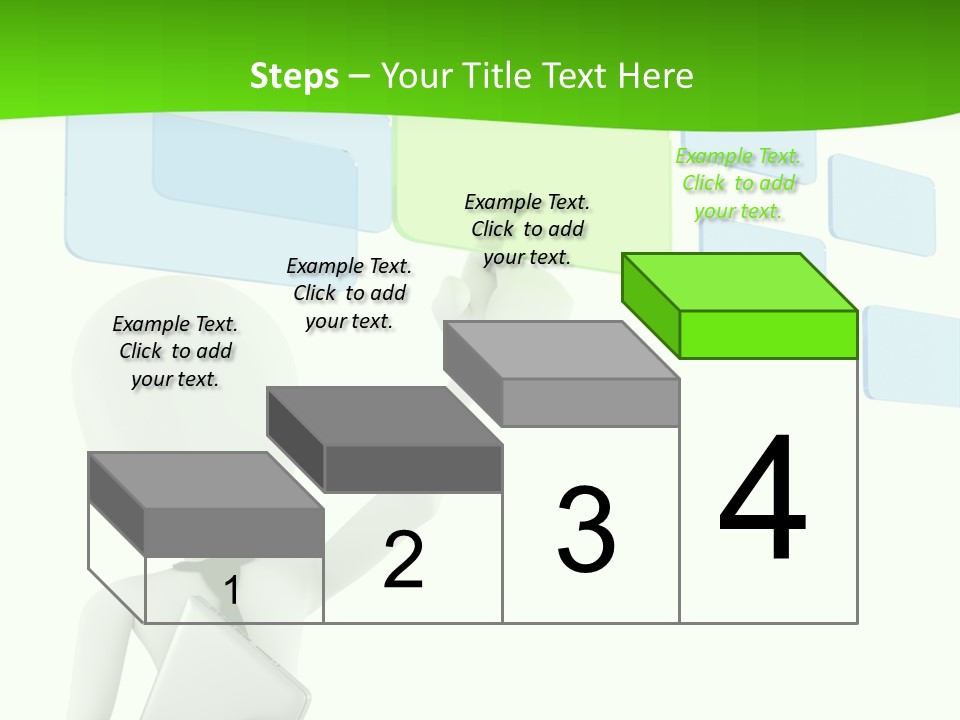 Steps – Your Title Text Here

Example Text. Click to add your text.

Example Text. Click to add your text.

Example Text. Click to add your text.

Example Text. Click to add your text.

1

2

3

4